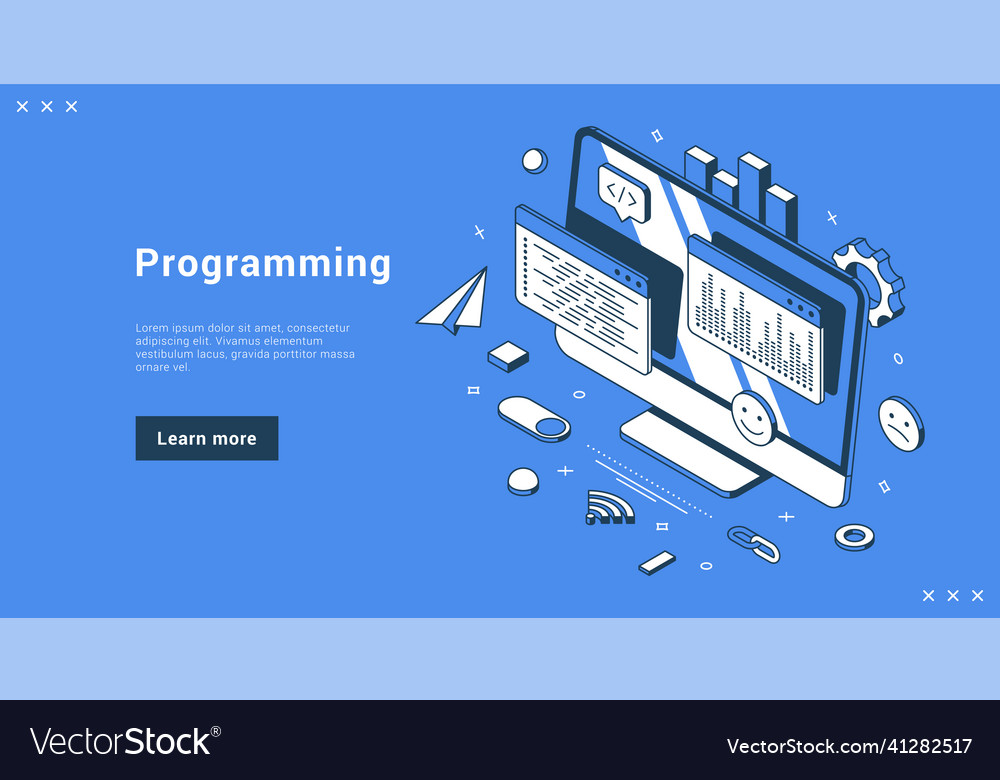 Programming

Lorem ipsum dolor sit amet, consectetur adipiscing elit. Vivamus elementum vestibulum lacus, gravida porttitor massa ornare vel.

Learn more

</>

VectorStock®

VectorStock.com/41282517